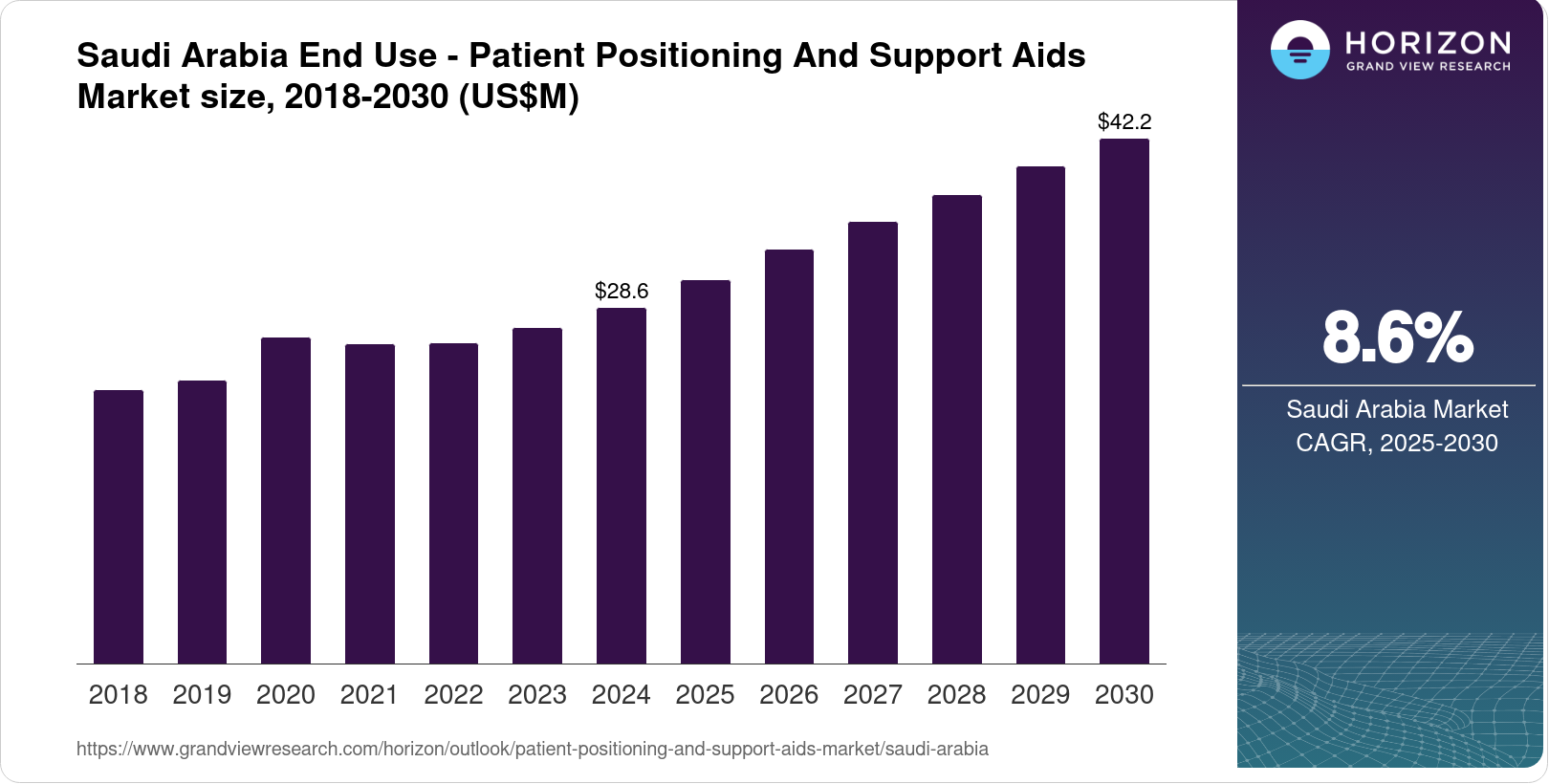 Saudi Arabia End Use - Patient Positioning And Support Aids Market size, 2018-2030 (US$M)

$28.6

$42.2

2018 2019 2020 2021 2022 2023 2024 2025 2026 2027 2028 2029 2030

https://www.grandviewresearch.com/horizon/outlook/patient-positioning-and-support-aids-market/saudi-arabia

HORIZON
GRAND VIEW RESEARCH

8.6%

Saudi Arabia Market CAGR, 2025-2030